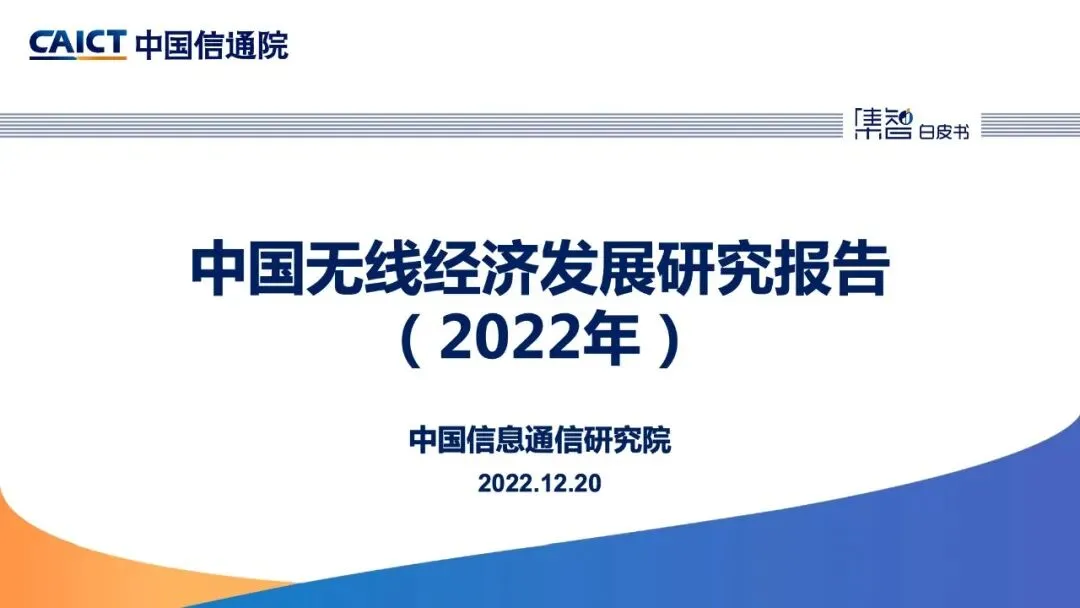 CAICT 中国信通院

集智 白皮书

中国无线经济发展研究报告
（2022年）

中国信息通信研究院

2022.12.20